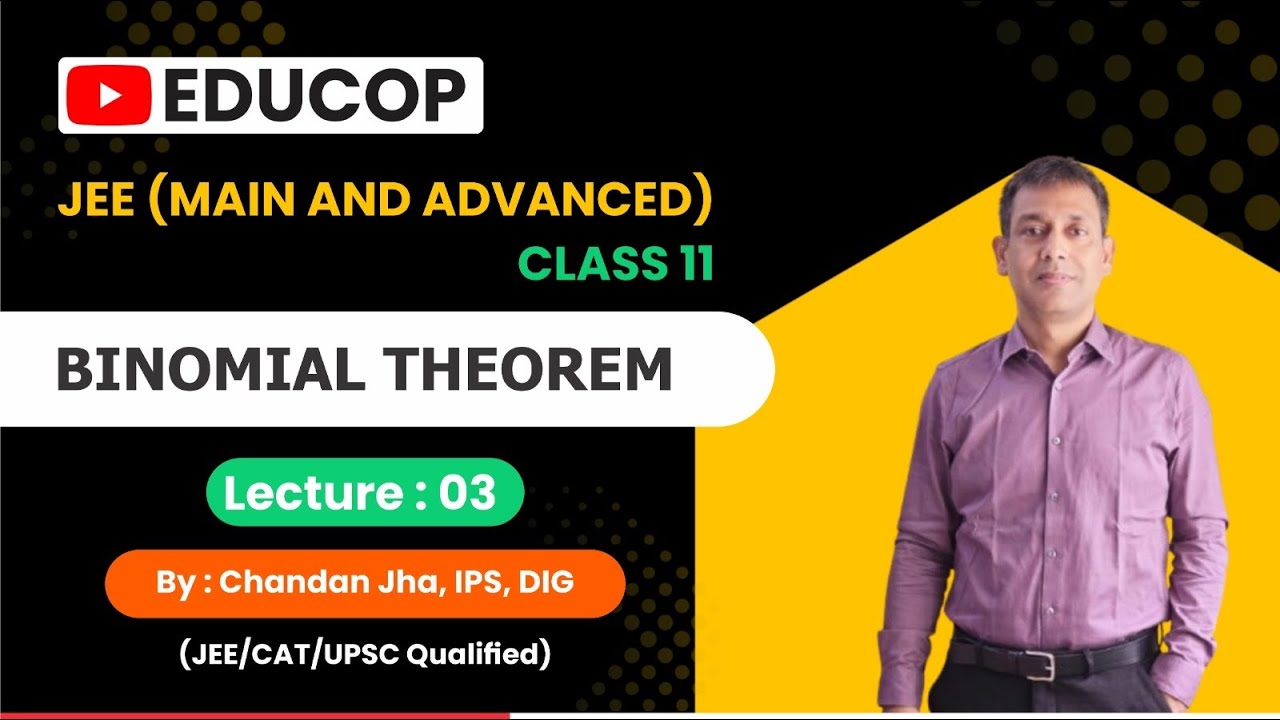 EDUCOP

JEE (MAIN AND ADVANCED)

CLASS 11

BINOMIAL THEOREM

Lecture : 03

By : Chandan Jha, IPS, DIG

(JEE/CAT/UPSC Qualified)